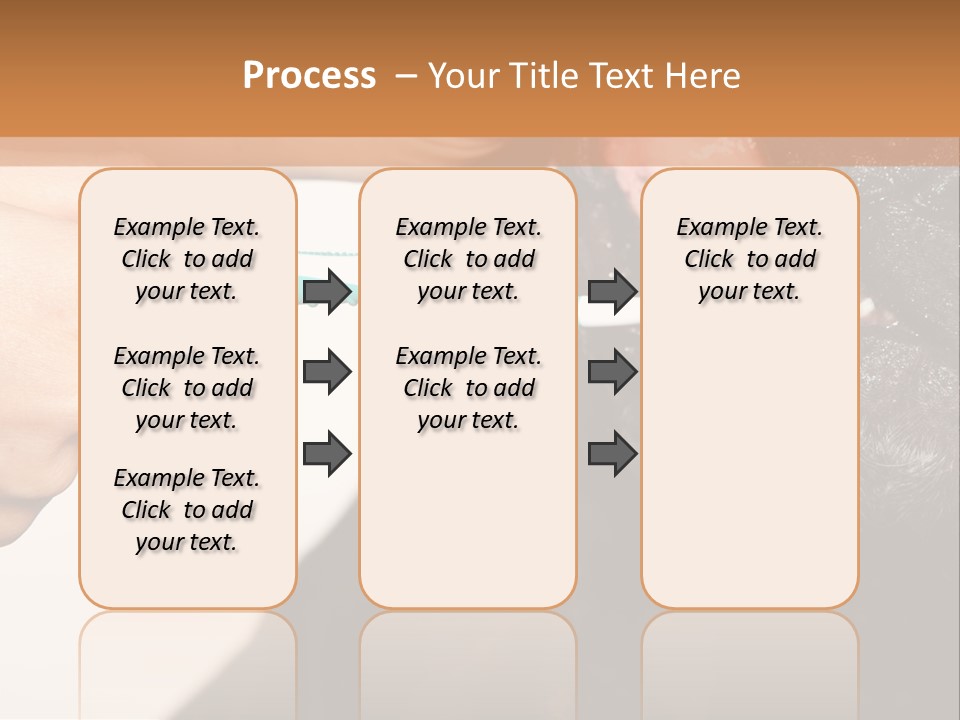 Process – Your Title Text Here

Example Text. Click to add your text.

Example Text. Click to add your text.

Example Text. Click to add your text.

Example Text. Click to add your text.

Example Text. Click to add your text.

Example Text. Click to add your text.